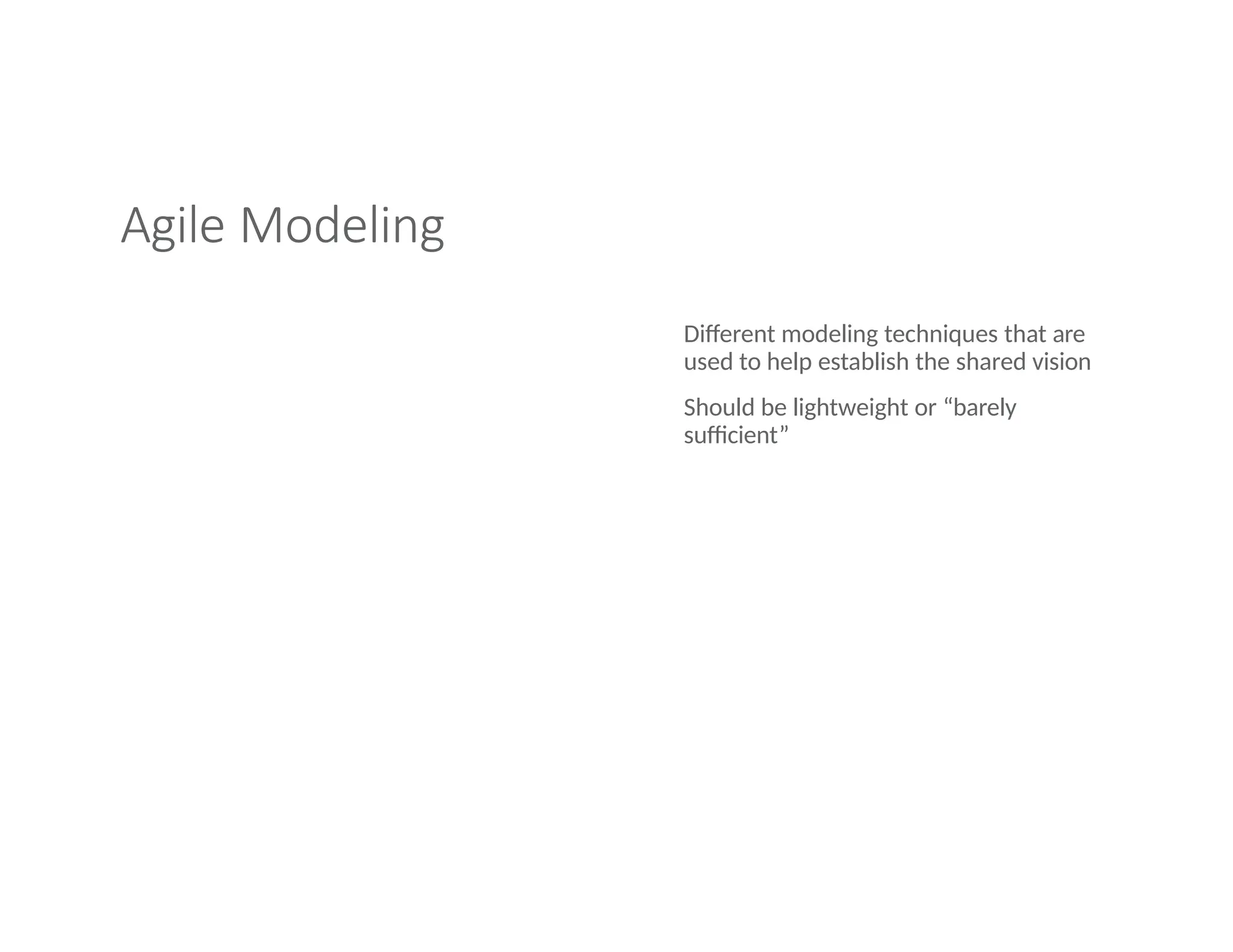 Agile Modeling

Different modeling techniques that are used to help establish the shared vision

Should be lightweight or “barely sufficient”